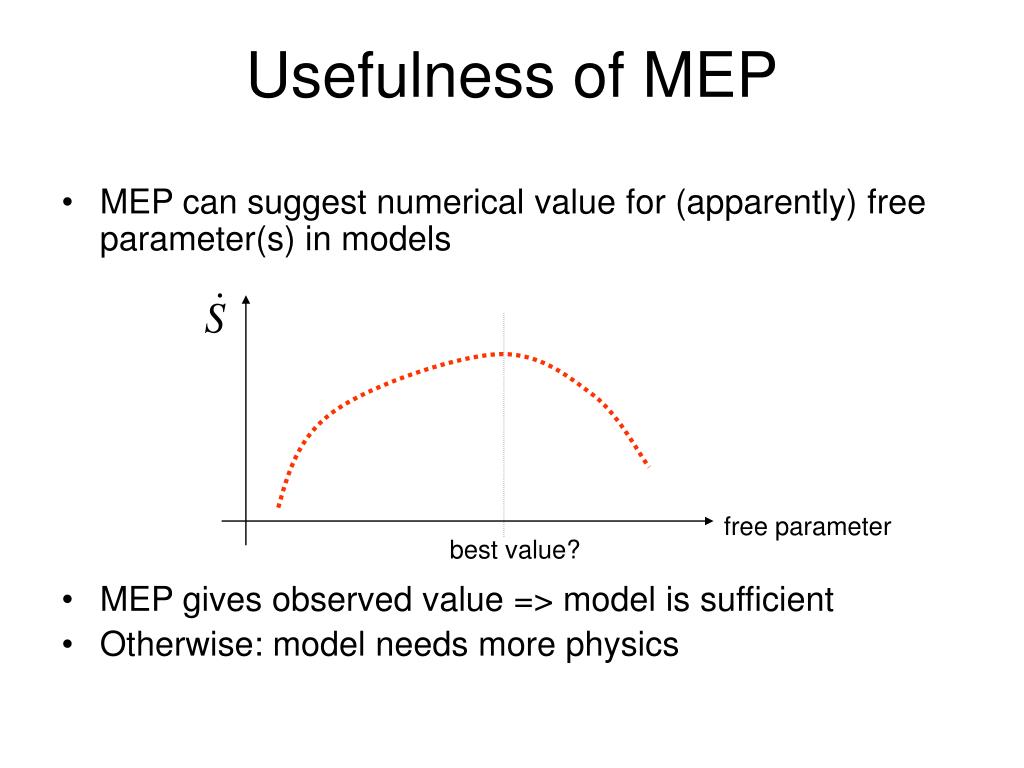 Usefulness of MEP

• MEP can suggest numerical value for (apparently) free parameter(s) in models

$\dot{S}$

free parameter

best value?

• MEP gives observed value => model is sufficient
• Otherwise: model needs more physics